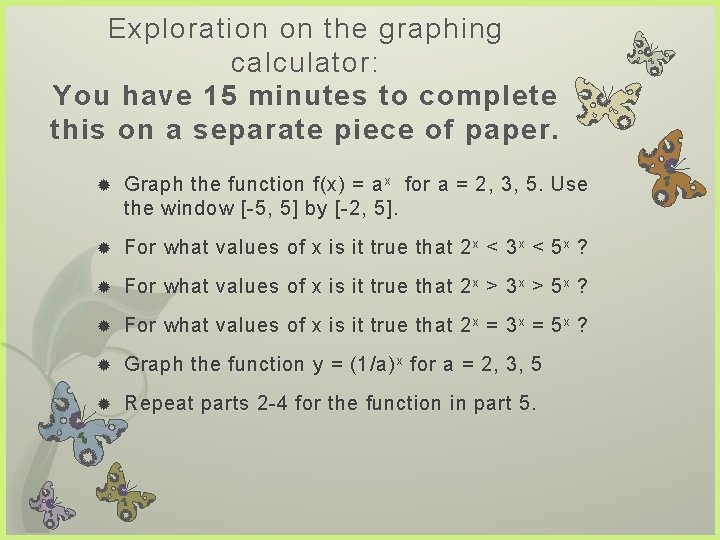 Exploration on the graphing calculator:
You have 15 minutes to complete this on a separate piece of paper.

Graph the function $f(x) = a^x$ for a = 2, 3, 5. Use the window [-5, 5] by [-2, 5].

For what values of x is it true that $2^x < 3^x < 5^x$ ?

For what values of x is it true that $2^x > 3^x > 5^x$ ?

For what values of x is it true that $2^x = 3^x = 5^x$ ?

Graph the function $y = (1/a)^x$ for a = 2, 3, 5

Repeat parts 2-4 for the function in part 5.